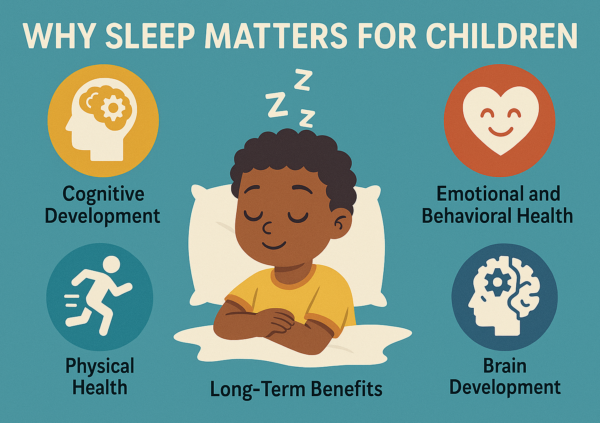 WHY SLEEP MATTERS FOR CHILDREN

Z
Z
Z

Cognitive Development

Emotional and Behavioral Health

Physical Health

Long-Term Benefits

Brain Development